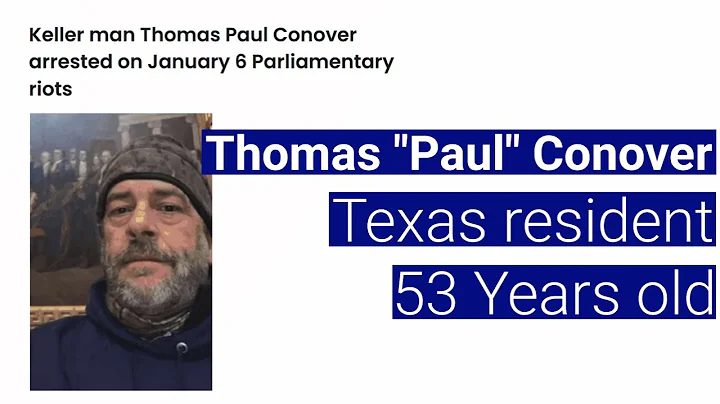 Keller man Thomas Paul Conover arrested on January 6 Parliamentary riots

Thomas "Paul" Conover

Texas resident

53 Years old